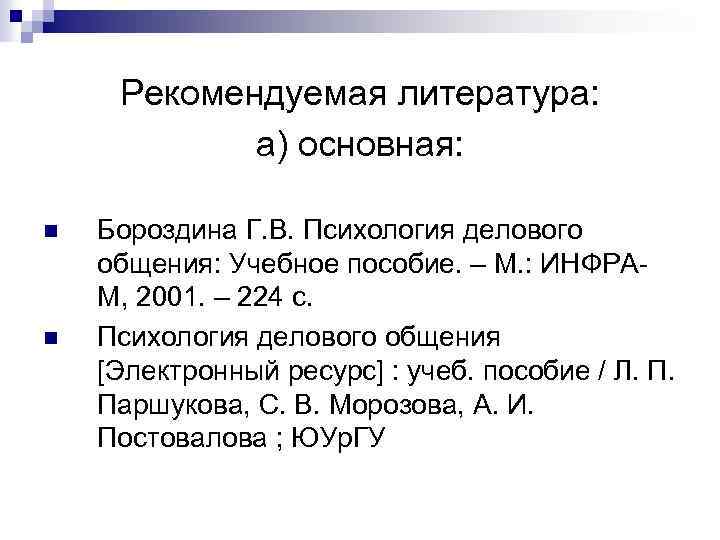 Рекомендуемая литература:
а) основная:

Бороздина Г.В. Психология делового общения: Учебное пособие. – М.: ИНФРА-М, 2001. – 224 с.

Психология делового общения [Электронный ресурс] : учеб. пособие / Л. П. Паршукова, С. В. Морозова, А. И. Постовалова ; ЮУрГУ